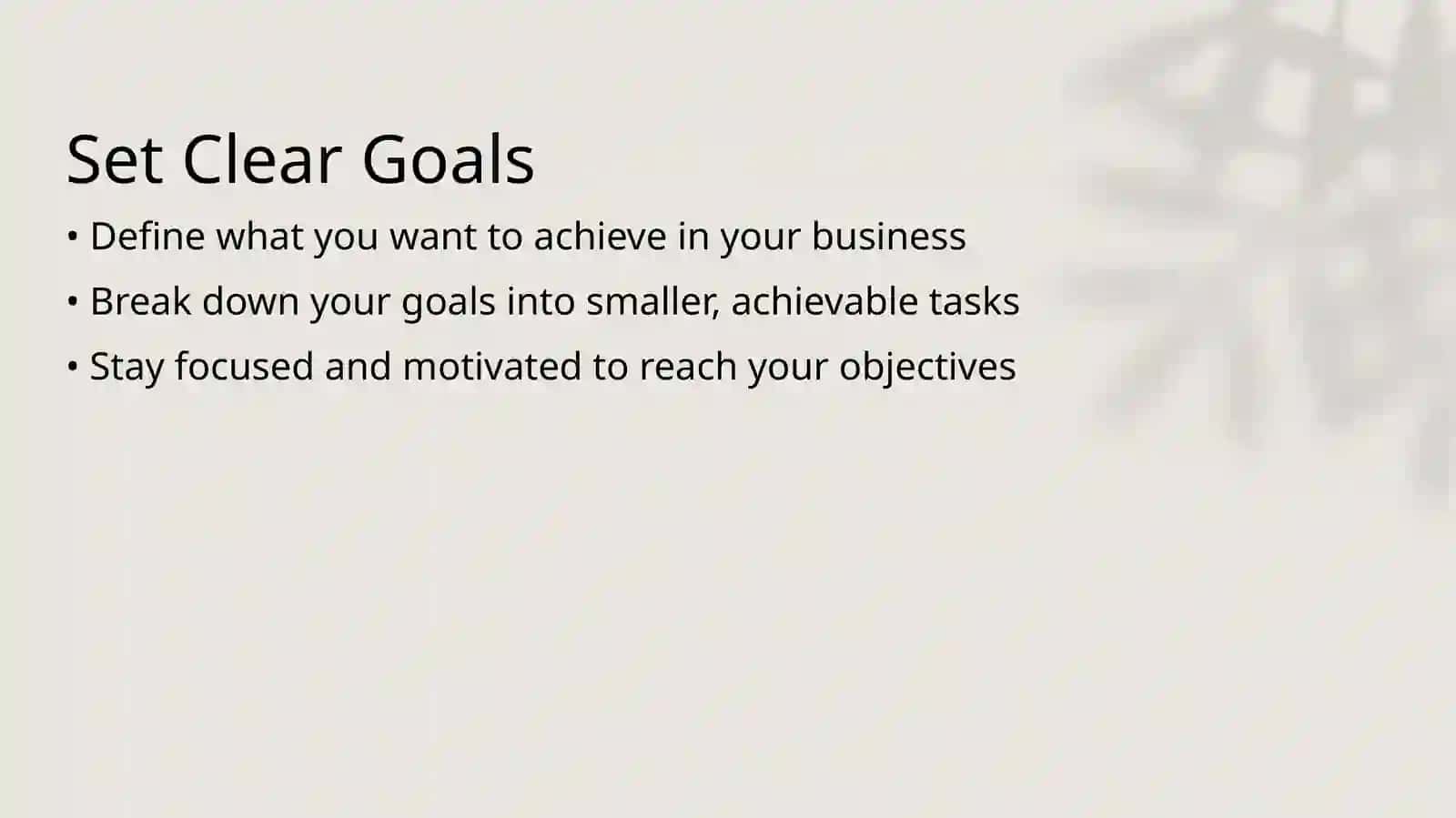 Set Clear Goals

• Define what you want to achieve in your business
• Break down your goals into smaller, achievable tasks
• Stay focused and motivated to reach your objectives